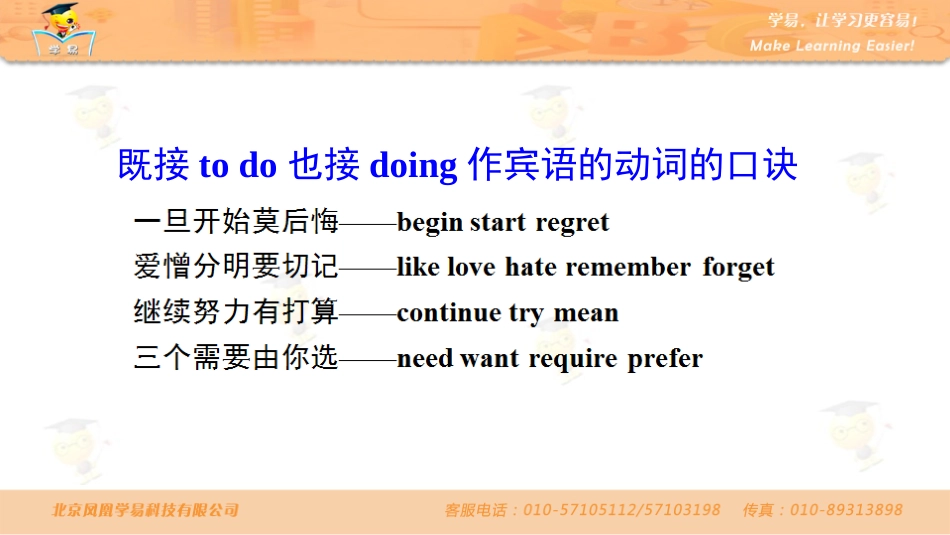 学易

学易，让学习更容易！
Make Learning Easier!

既接 to do 也接 doing 作宾语的动词的口诀

一旦开始莫后悔——begin start regret
爱憎分明要切记——like love hate remember forget
继续努力有打算——continue try mean
三个需要由你选——need want require prefer

北京凤凰学易科技有限公司 客服电话：010-57105112/57103198 传真：010-89313898